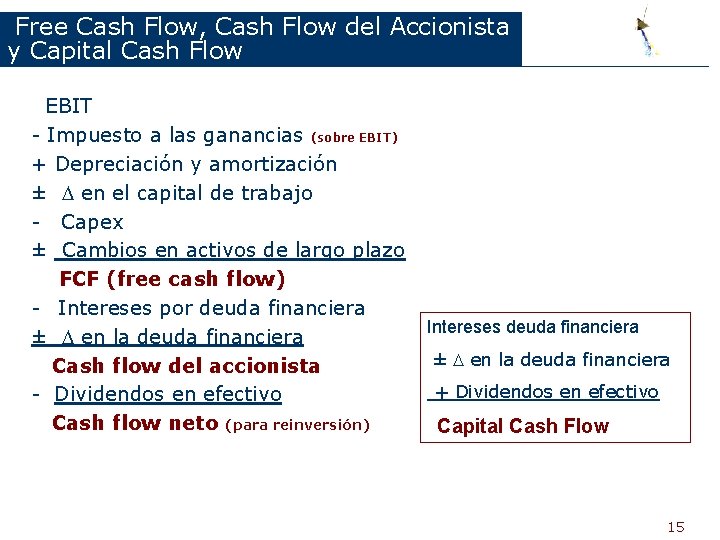 Free Cash Flow, Cash Flow del Accionista y Capital Cash Flow

EBIT
- Impuesto a las ganancias (sobre EBIT)
+ Depreciación y amortización
± $\Delta$ en el capital de trabajo
- Capex
± Cambios en activos de largo plazo
FCF (free cash flow)
- Intereses por deuda financiera
± $\Delta$ en la deuda financiera
Cash flow del accionista
- Dividendos en efectivo
Cash flow neto (para reinversión)

Intereses deuda financiera
± $\Delta$ en la deuda financiera
+ Dividendos en efectivo
Capital Cash Flow

15